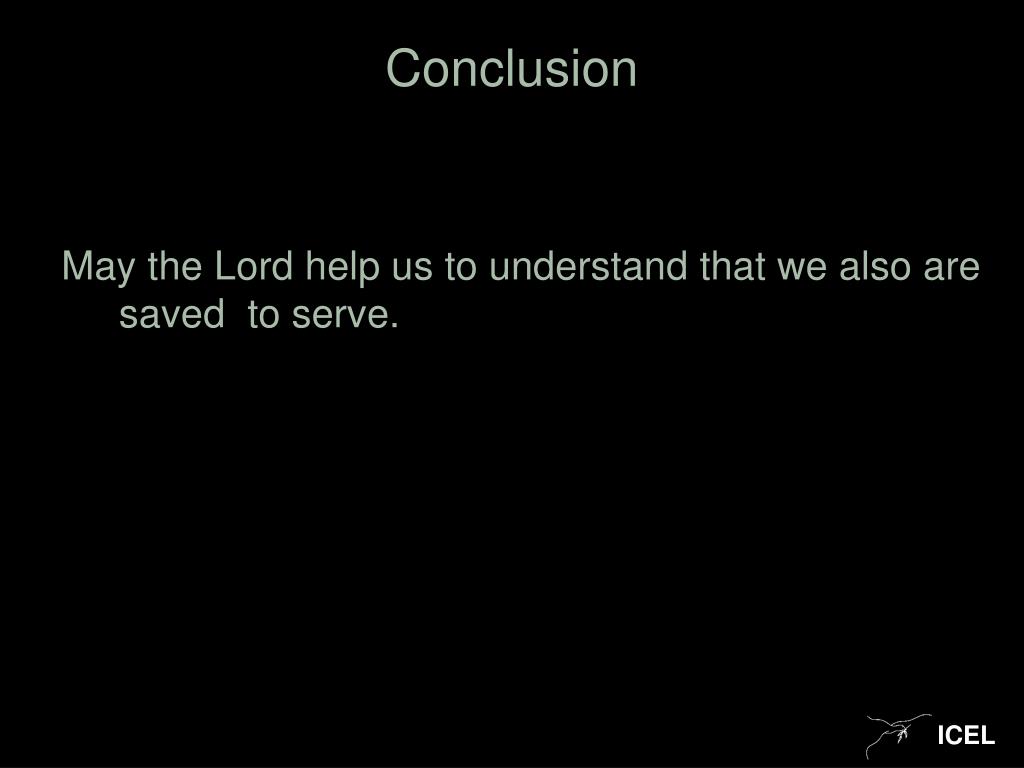 Conclusion

May the Lord help us to understand that we also are saved  to serve.

ICEL